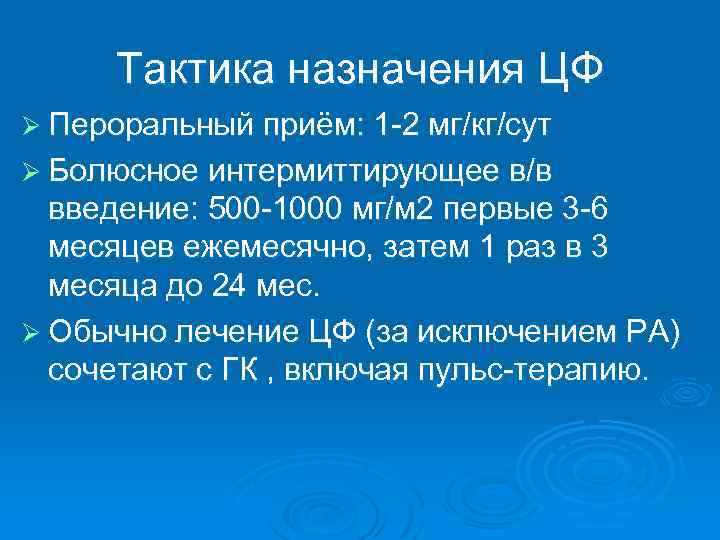 Тактика назначения ЦФ

➢ Пероральный приём: 1-2 мг/кг/сут

➢ Болюсное интермиттирующее в/в введение: 500-1000 мг/м2 первые 3-6 месяцев ежемесячно, затем 1 раз в 3 месяца до 24 мес.

➢ Обычно лечение ЦФ (за исключением РА) сочетают с ГК , включая пульс-терапию.